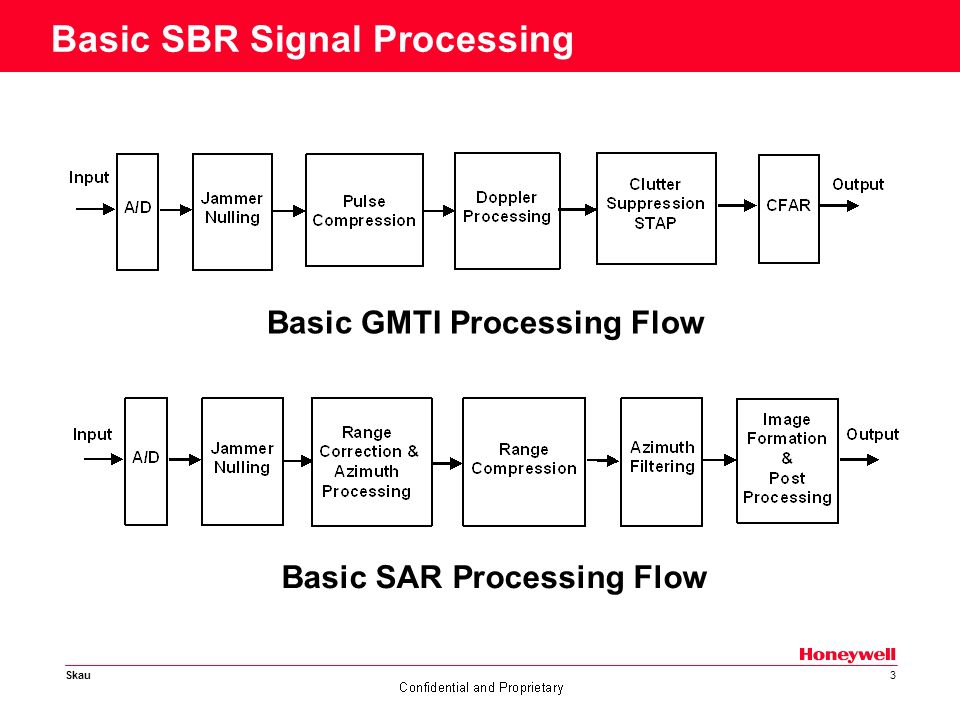 Basic SBR Signal Processing

Input

A/D

Jammer Nulling

Pulse Compression

Doppler Processing

Clutter Suppression STAP

CFAR

Output

Basic GMTI Processing Flow

Input

A/D

Jammer Nulling

Range Correction & Azimuth Processing

Range Compression

Azimuth Filtering

Image Formation & Post Processing

Output

Basic SAR Processing Flow

Honeywell

Skau

3

Confidential and Proprietary